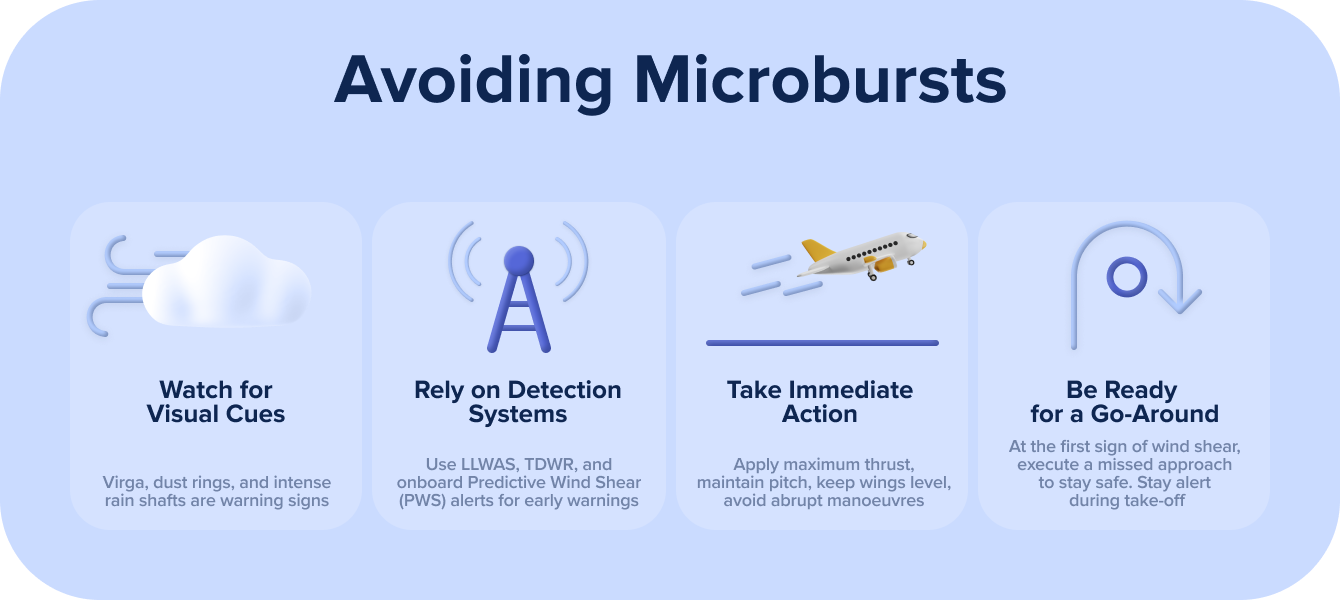 Avoiding Microbursts

Watch for Visual Cues

Virga, dust rings, and intense rain shafts are warning signs

Rely on Detection Systems

Use LLWAS, TDWR, and onboard Predictive Wind Shear (PWS) alerts for early warnings

Take Immediate Action

Apply maximum thrust, maintain pitch, keep wings level, avoid abrupt manoeuvres

Be Ready for a Go-Around

At the first sign of wind shear, execute a missed approach to stay safe. Stay alert during take-off